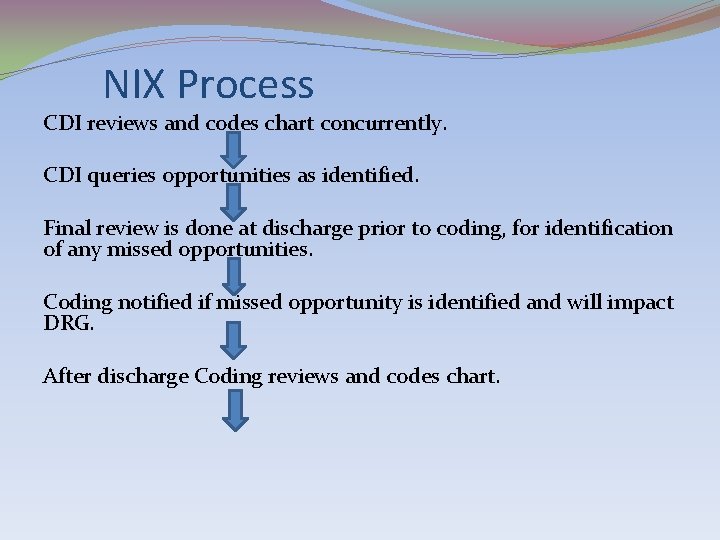 NIX Process

CDI reviews and codes chart concurrently.

CDI queries opportunities as identified.

Final review is done at discharge prior to coding, for identification of any missed opportunities.

Coding notified if missed opportunity is identified and will impact DRG.

After discharge Coding reviews and codes chart.